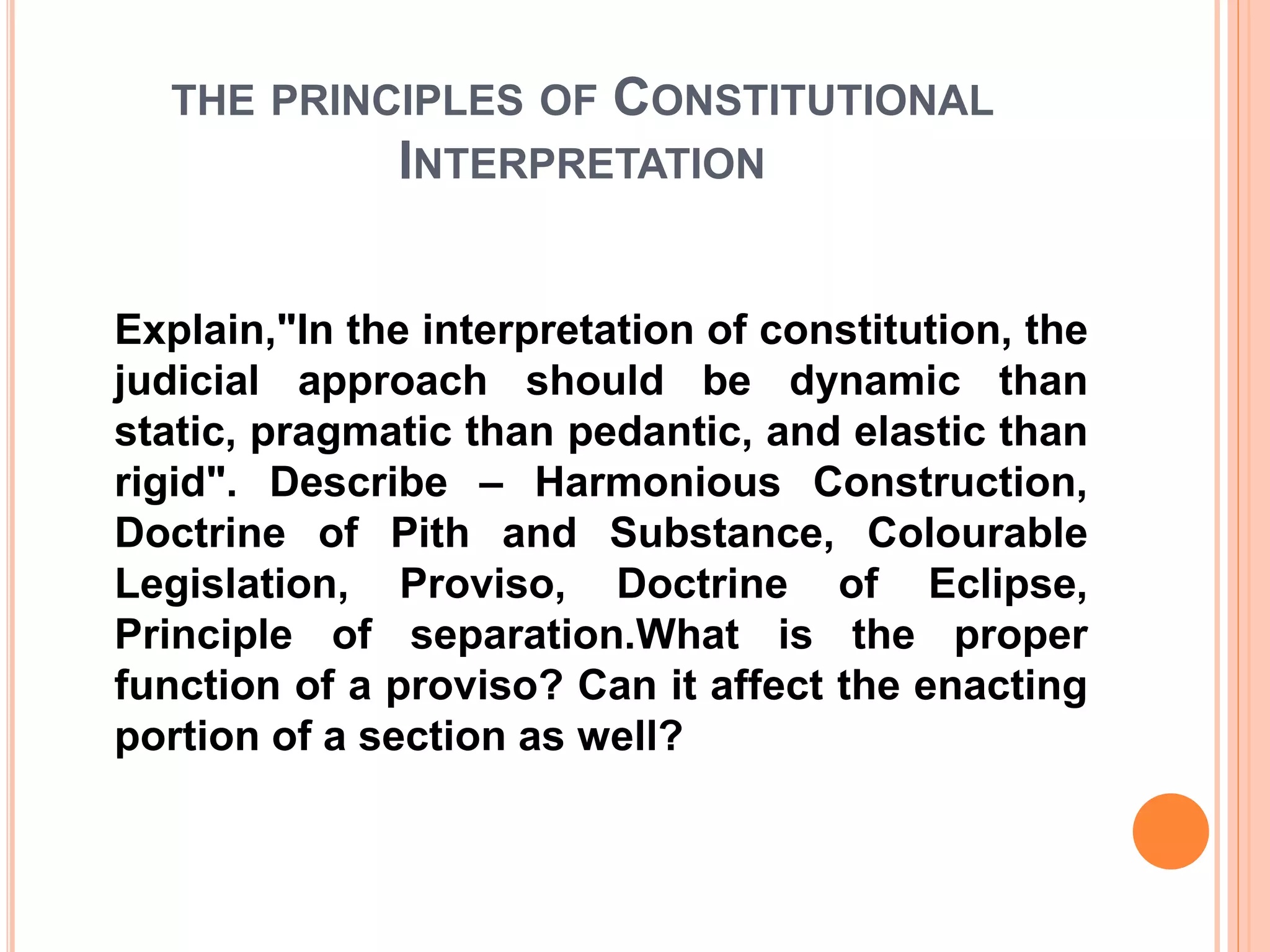 THE PRINCIPLES OF CONSTITUTIONAL INTERPRETATION

Explain,"In the interpretation of constitution, the judicial approach should be dynamic than static, pragmatic than pedantic, and elastic than rigid". Describe – Harmonious Construction, Doctrine of Pith and Substance, Colourable Legislation, Proviso, Doctrine of Eclipse, Principle of separation.What is the proper function of a proviso? Can it affect the enacting portion of a section as well?